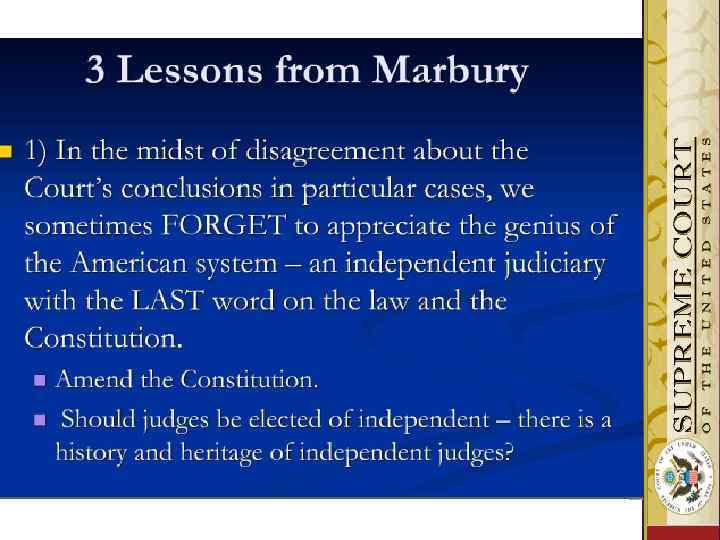 3 Lessons from Marbury

1) In the midst of disagreement about the Court's conclusions in particular cases, we sometimes FORGET to appreciate the genius of the American system – an independent judiciary with the LAST word on the law and the Constitution.

Amend the Constitution.

Should judges be elected of independent – there is a history and heritage of independent judges?

SUPREME COURT
OF THE UNITED STATES